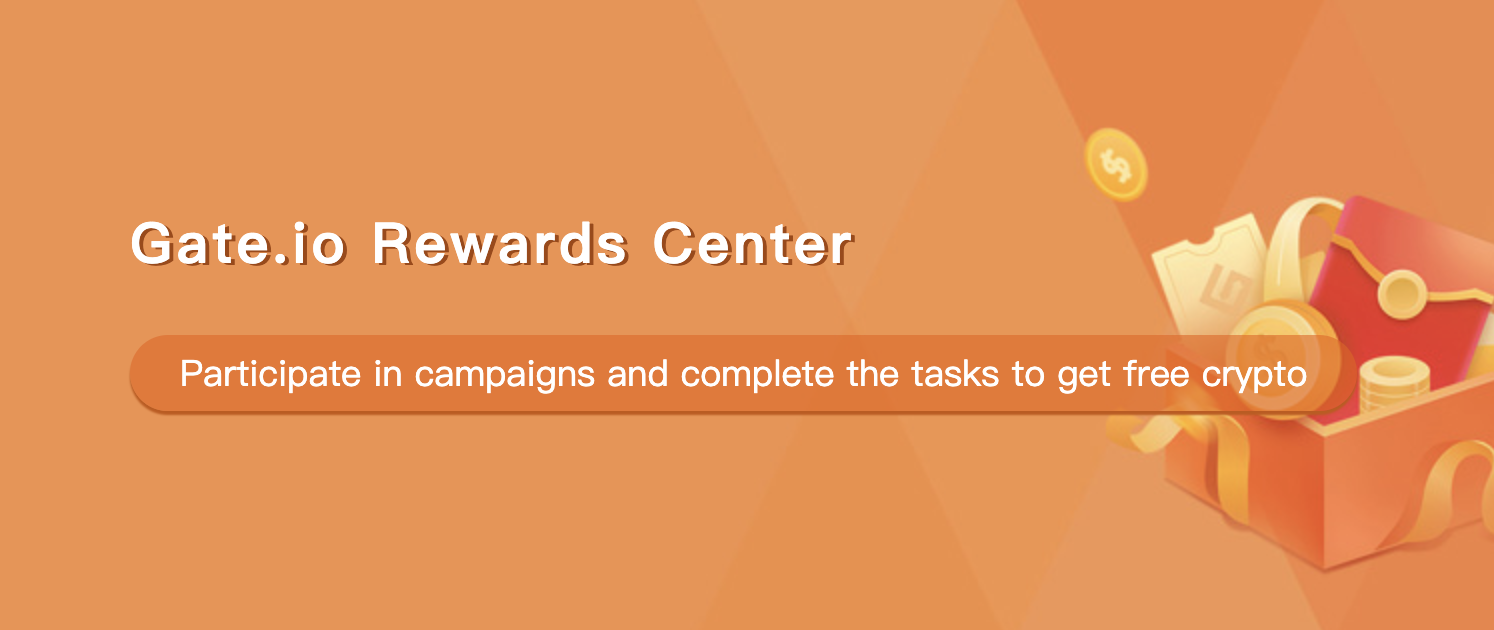 Gate.io Rewards Center

Participate in campaigns and complete the tasks to get free crypto